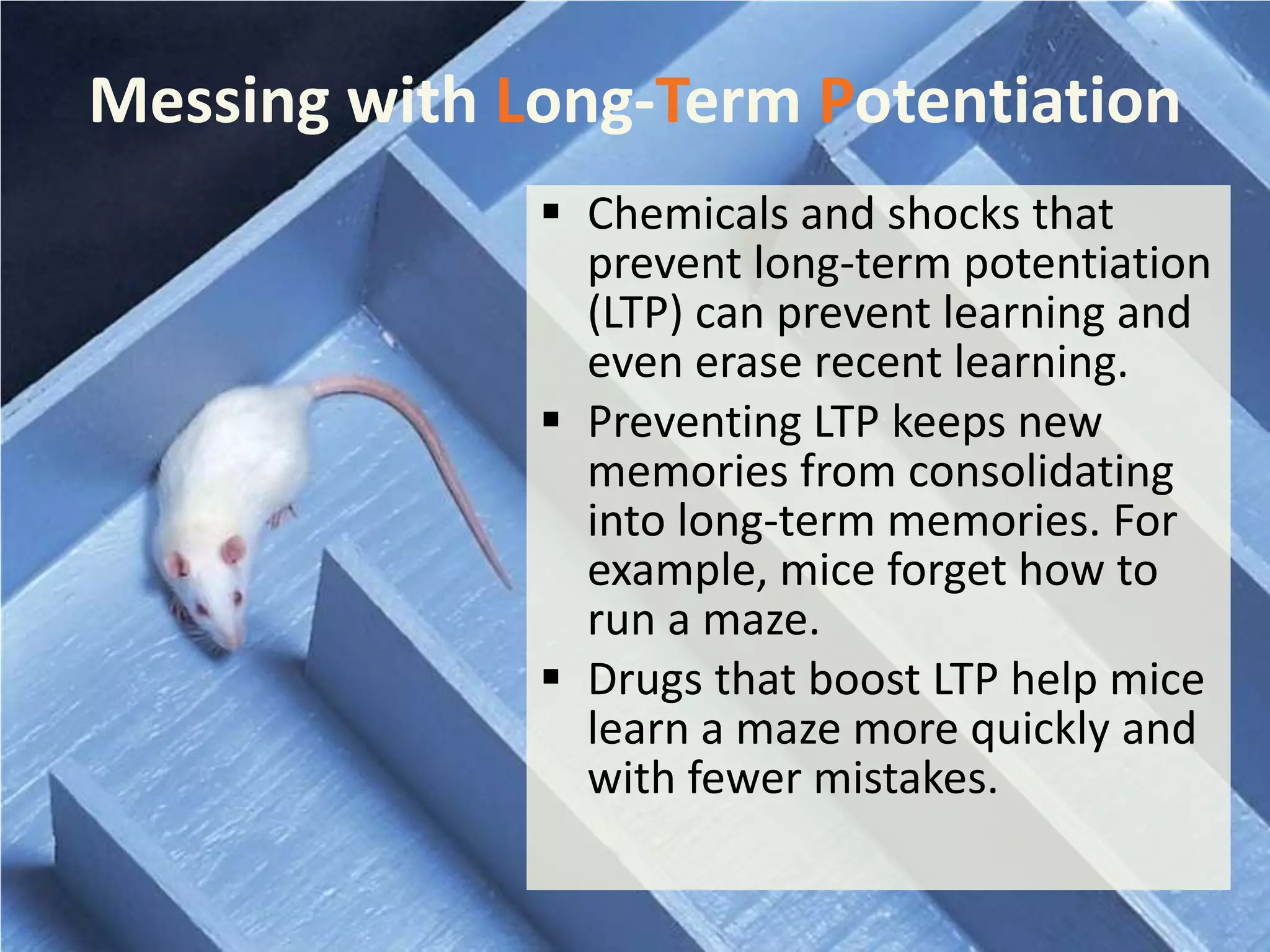 Messing with Long-Term Potentiation

▪ Chemicals and shocks that prevent long-term potentiation (LTP) can prevent learning and even erase recent learning.

▪ Preventing LTP keeps new memories from consolidating into long-term memories. For example, mice forget how to run a maze.

▪ Drugs that boost LTP help mice learn a maze more quickly and with fewer mistakes.